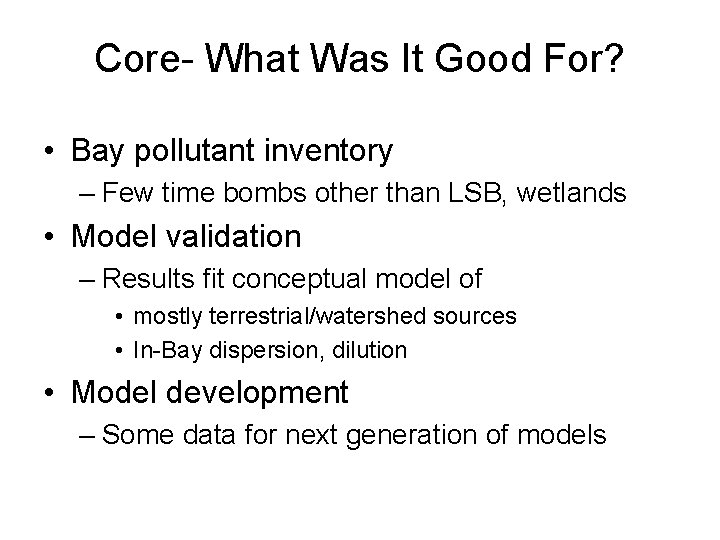 Core- What Was It Good For?

• Bay pollutant inventory
– Few time bombs other than LSB, wetlands
• Model validation
– Results fit conceptual model of
• mostly terrestrial/watershed sources
• In-Bay dispersion, dilution
• Model development
– Some data for next generation of models